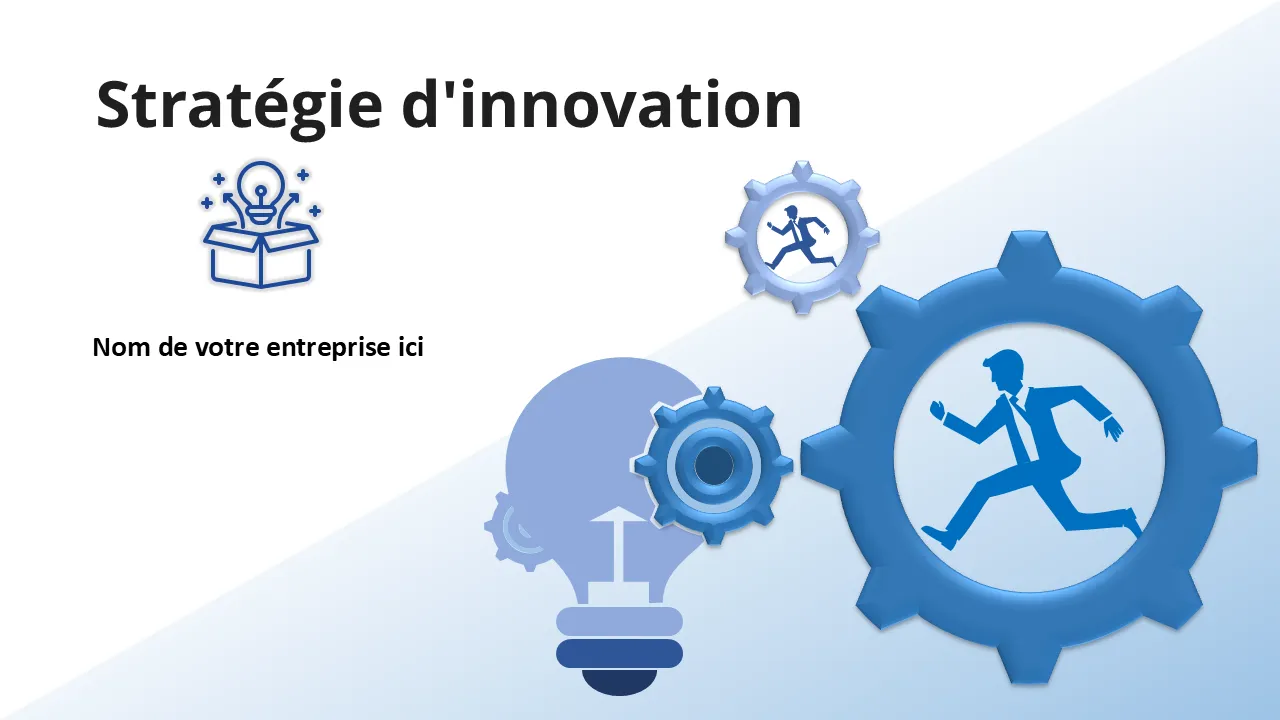 Stratégie d'innovation

Nom de votre entreprise ici